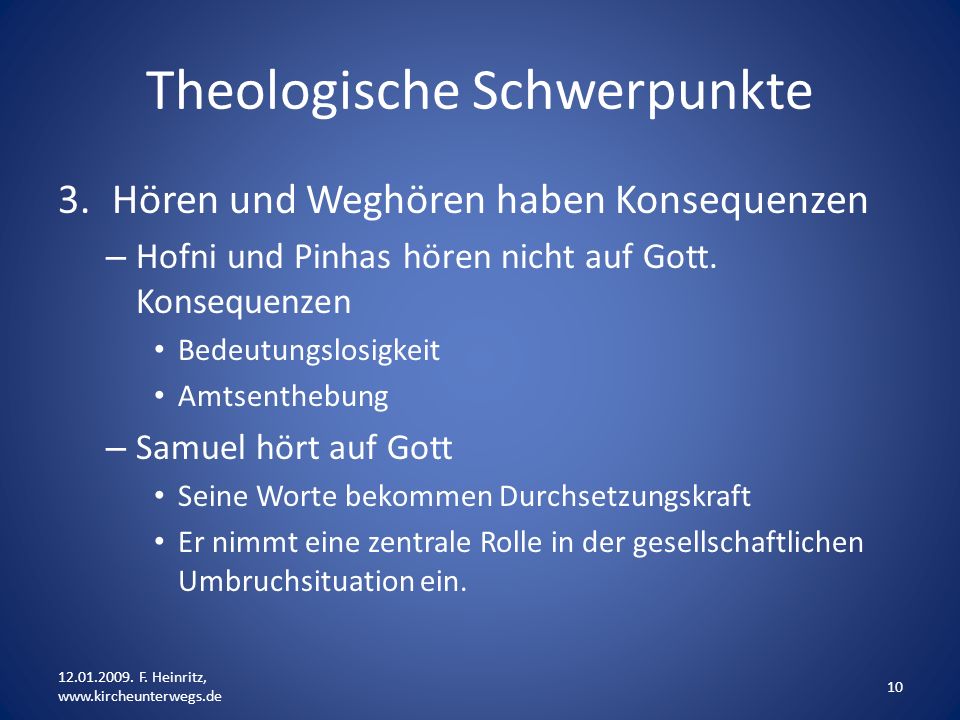 Theologische Schwerpunkte

3. Hören und Weghören haben Konsequenzen

– Hofni und Pinhas hören nicht auf Gott. Konsequenzen

• Bedeutungslosigkeit

• Amtsenthebung

– Samuel hört auf Gott

• Seine Worte bekommen Durchsetzungskraft

• Er nimmt eine zentrale Rolle in der gesellschaftlichen Umbruchsituation ein.

12.01.2009. F. Heinritz, www.kircheunterwegs.de

10